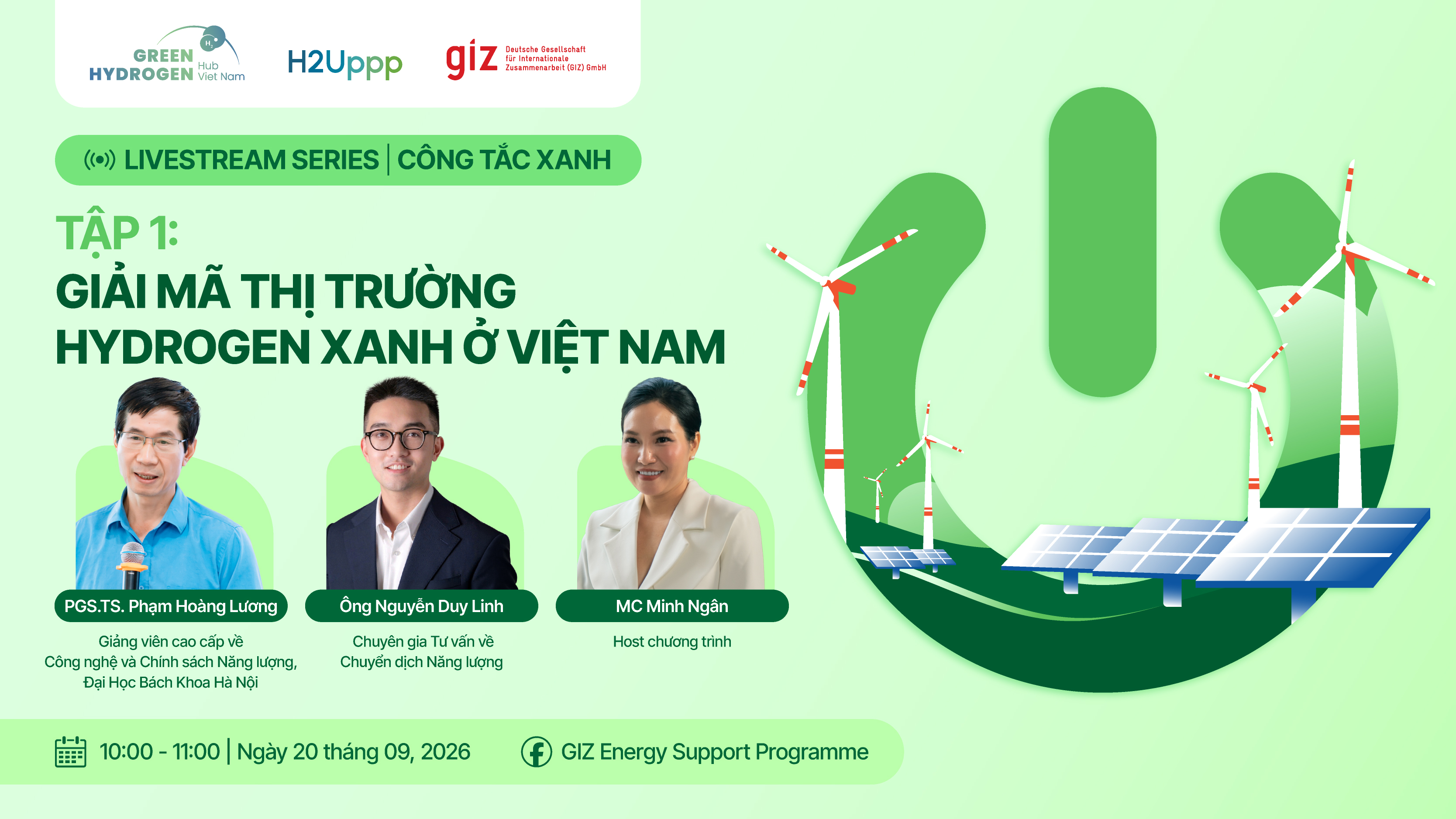 GREEN HYDROGEN Hub Viet Nam

H2Uppp

giz Deutsche Gesellschaft für Internationale Zusammenarbeit (GIZ) GmbH

LIVESTREAM SERIES | CÔNG TẮC XANH

TẬP 1:
GIẢI MÃ THỊ TRƯỜNG
HYDROGEN XANH Ở VIỆT NAM

PGS.TS. Phạm Hoàng Lương

Giảng viên cao cấp về
Công nghệ và Chính sách Năng lượng,
Đại Học Bách Khoa Hà Nội

Ông Nguyễn Duy Linh

Chuyên gia Tư vấn về
Chuyển dịch Năng lượng

MC Minh Ngân

Host chương trình

10:00 - 11:00 | Ngày 20 tháng 09, 2026

GIZ Energy Support Programme